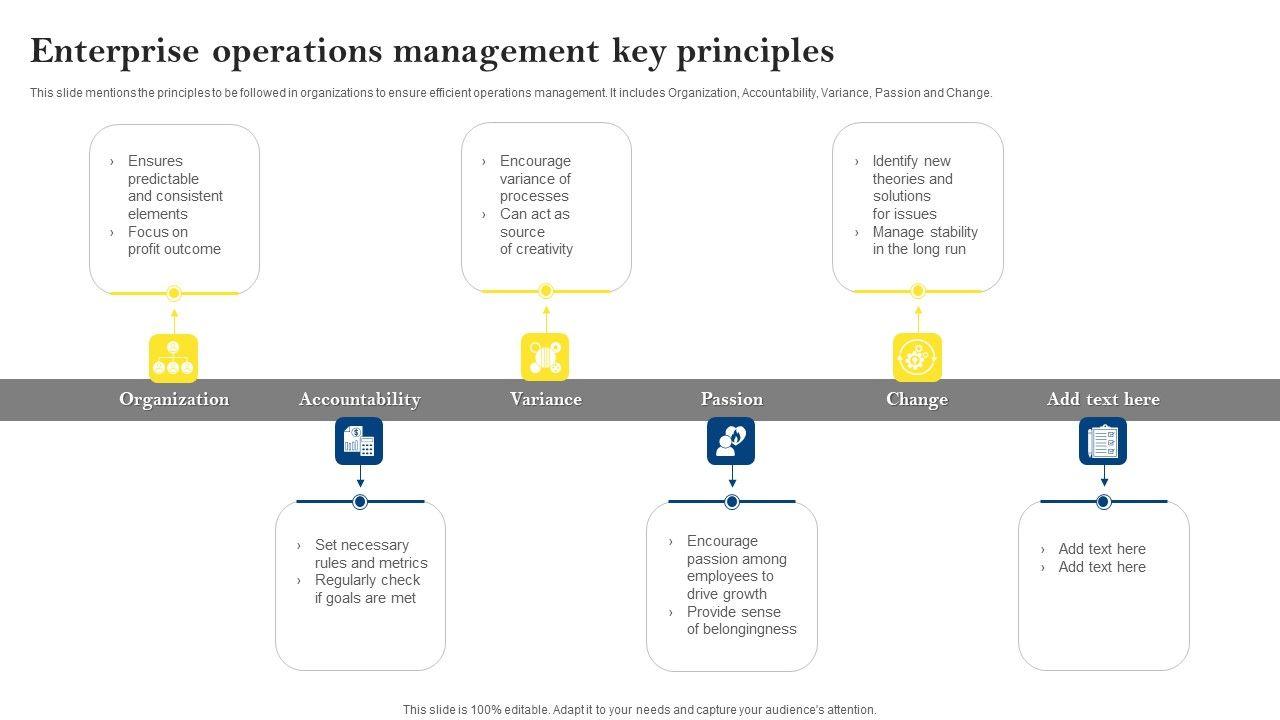 Enterprise operations management key principles

This slide mentions the principles to be followed in organizations to ensure efficient operations management. It includes Organization, Accountability, Variance, Passion and Change.

› Ensures predictable and consistent elements
› Focus on profit outcome

› Encourage variance of processes
› Can act as source of creativity

› Identify new theories and solutions for issues
› Manage stability in the long run

Organization

Accountability

Variance

Passion

Change

Add text here

› Set necessary rules and metrics
› Regularly check if goals are met

› Encourage passion among employees to drive growth
› Provide sense of belongingness

› Add text here
› Add text here

This slide is 100% editable. Adapt it to your needs and capture your audience's attention.